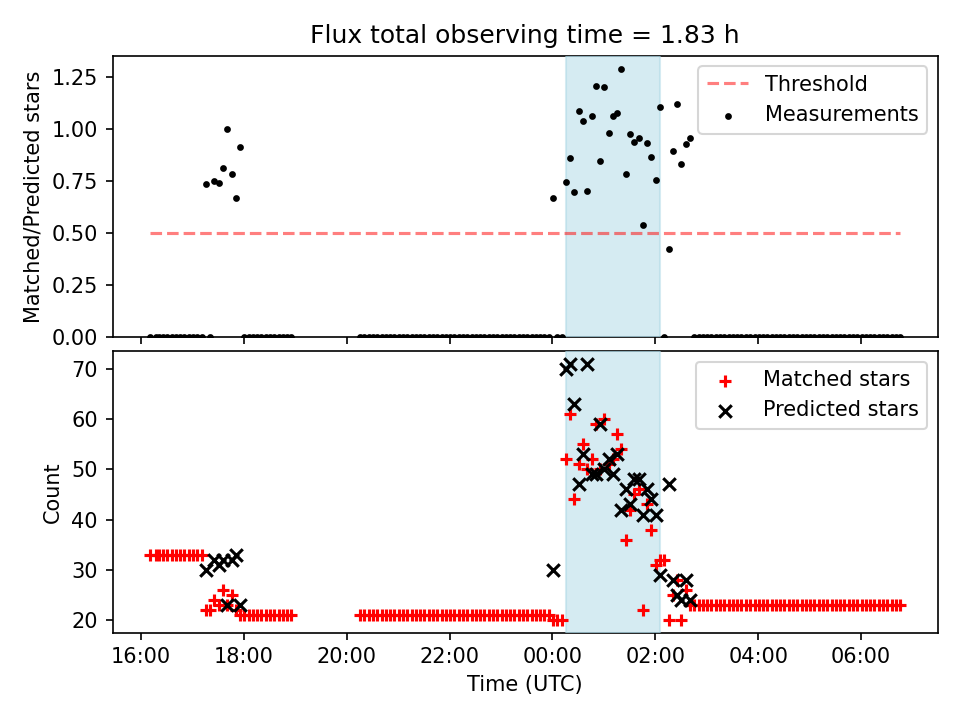 Flux total observing time = 1.83 h

Matched/Predicted stars

1.25
1.00
0.75
0.50
0.25
0.00

Threshold
Measurements

Count

70
60
50
40
30
20

Matched stars
Predicted stars

16:00
18:00
20:00
22:00
00:00
02:00
04:00
06:00

Time (UTC)